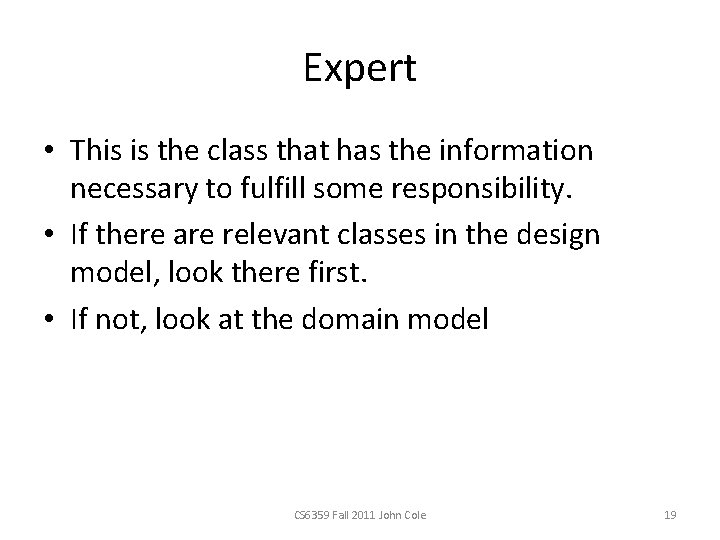 Expert

• This is the class that has the information necessary to fulfill some responsibility.
• If there are relevant classes in the design model, look there first.
• If not, look at the domain model

CS6359 Fall 2011 John Cole

19